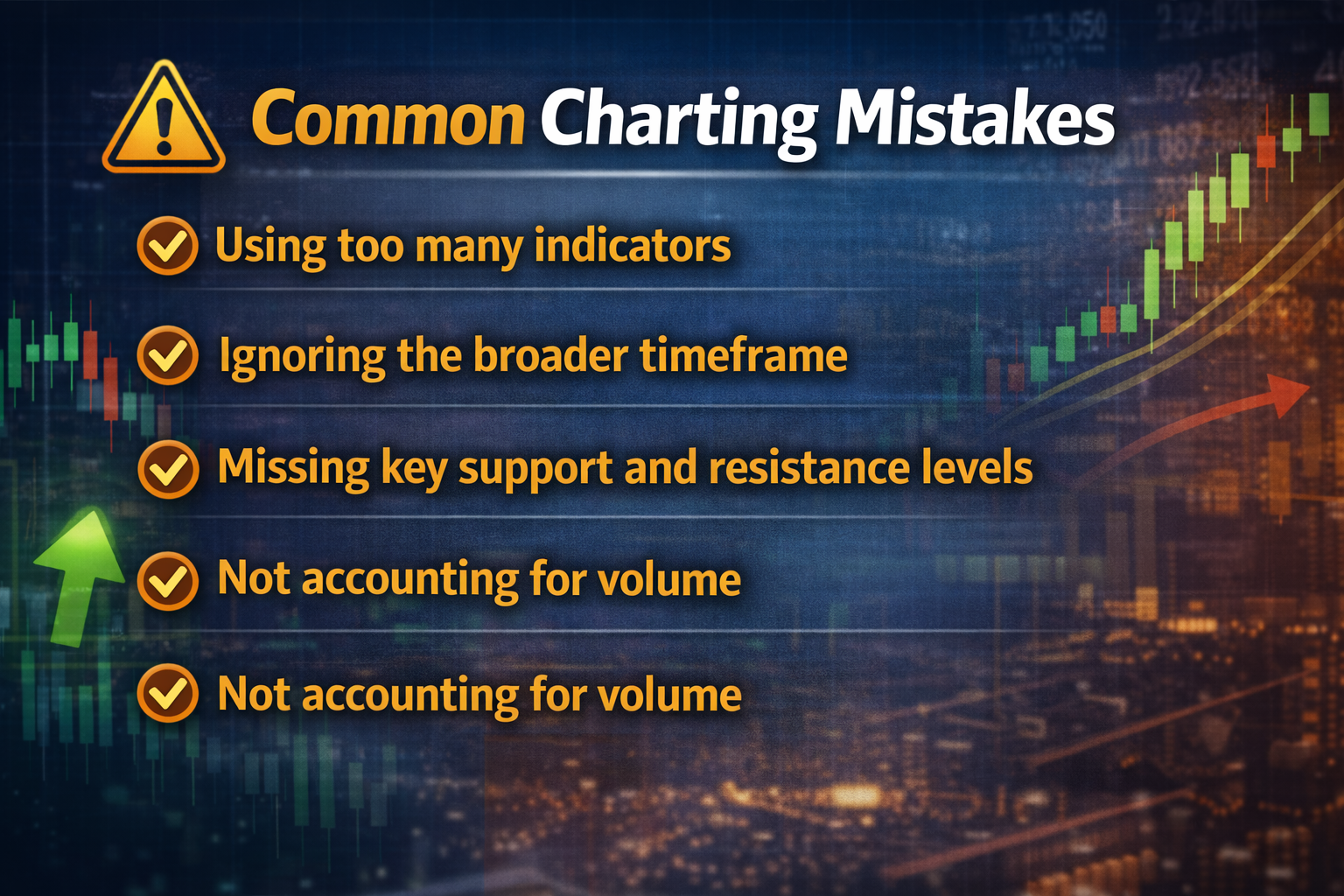 Common Charting Mistakes

Using too many indicators

Ignoring the broader timeframe

Missing key support and resistance levels

Not accounting for volume

Not accounting for volume